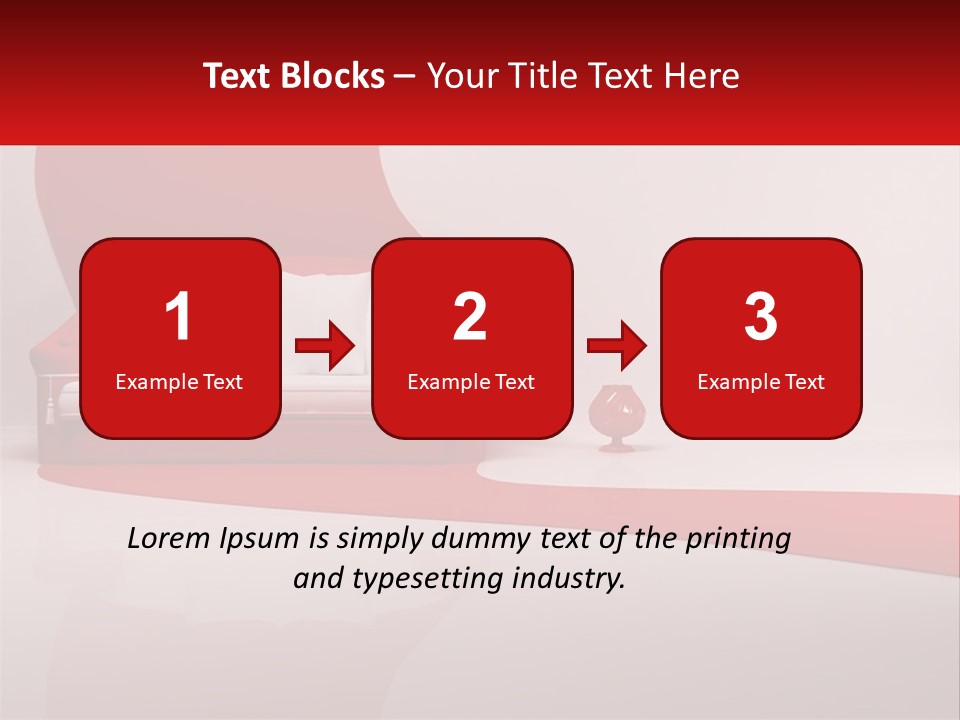 Text Blocks – Your Title Text Here

1
Example Text

2
Example Text

3
Example Text

Lorem Ipsum is simply dummy text of the printing and typesetting industry.